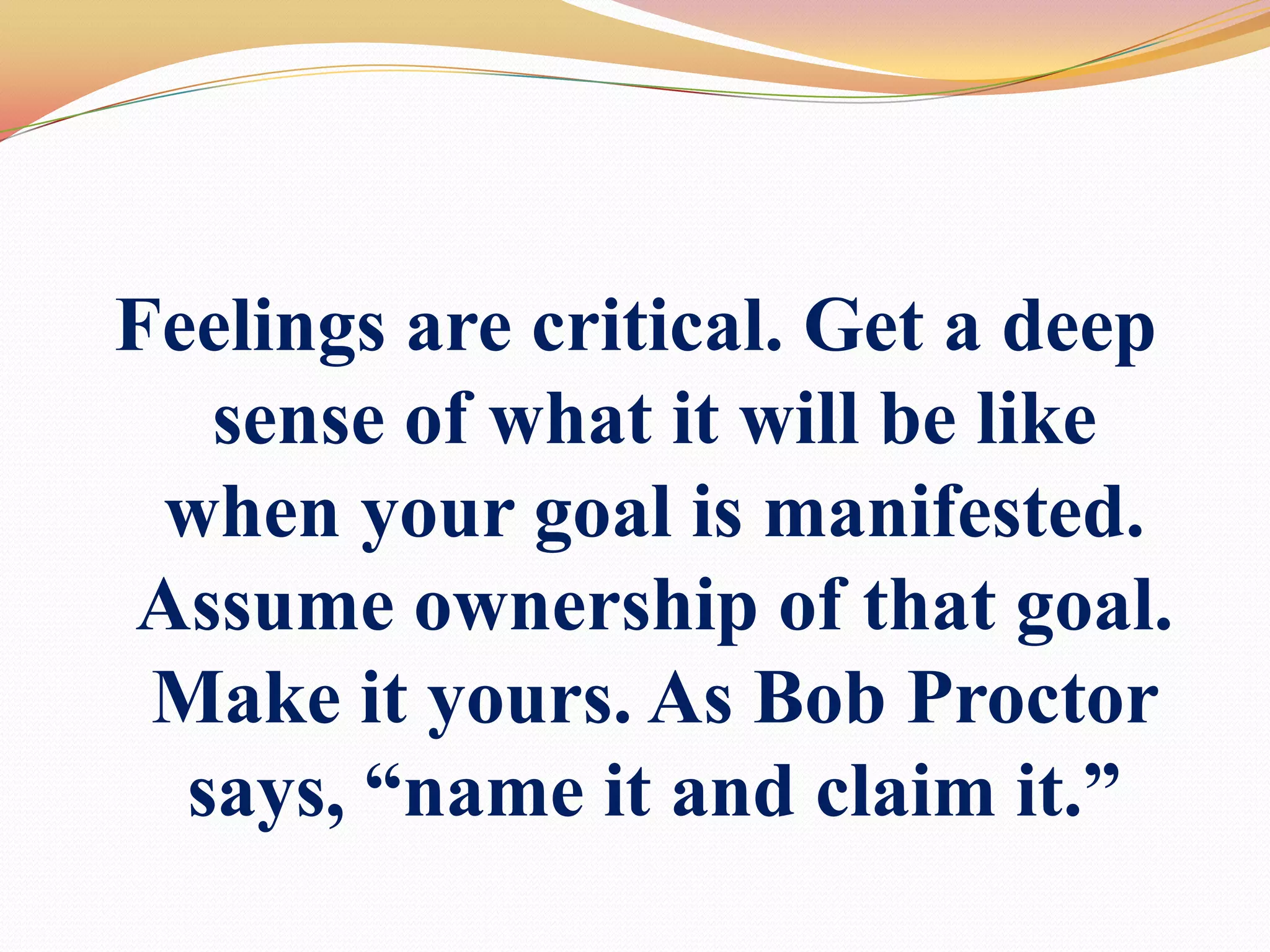 Feelings are critical. Get a deep sense of what it will be like when your goal is manifested. Assume ownership of that goal. Make it yours. As Bob Proctor says, “name it and claim it.”